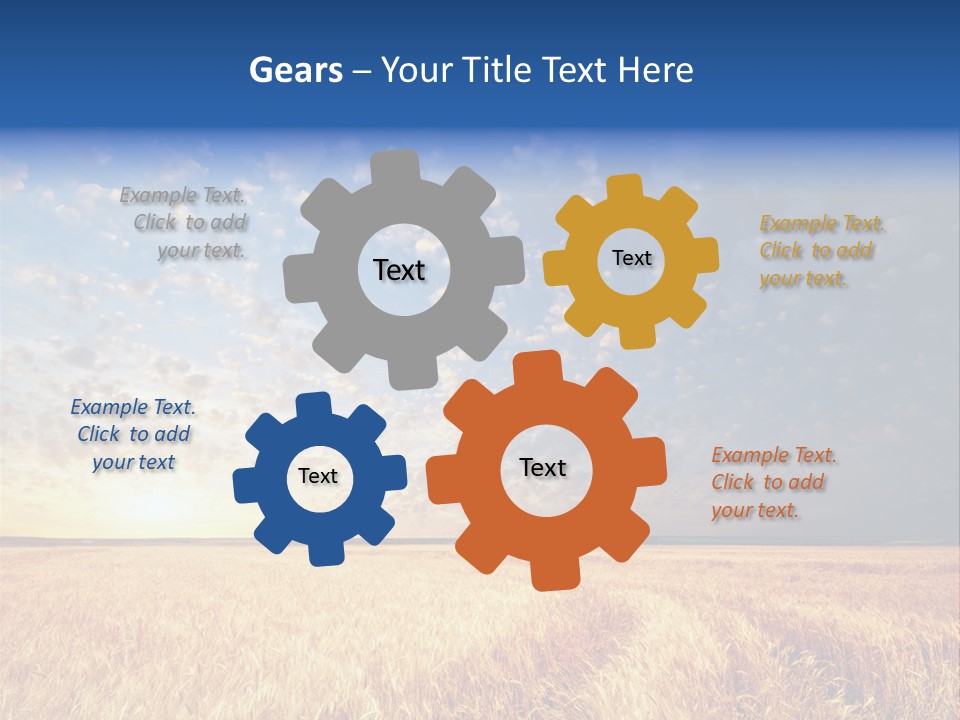 Gears – Your Title Text Here

Example Text. Click to add your text.

Text

Text

Example Text. Click to add your text.

Example Text. Click to add your text

Text

Text

Example Text. Click to add your text.